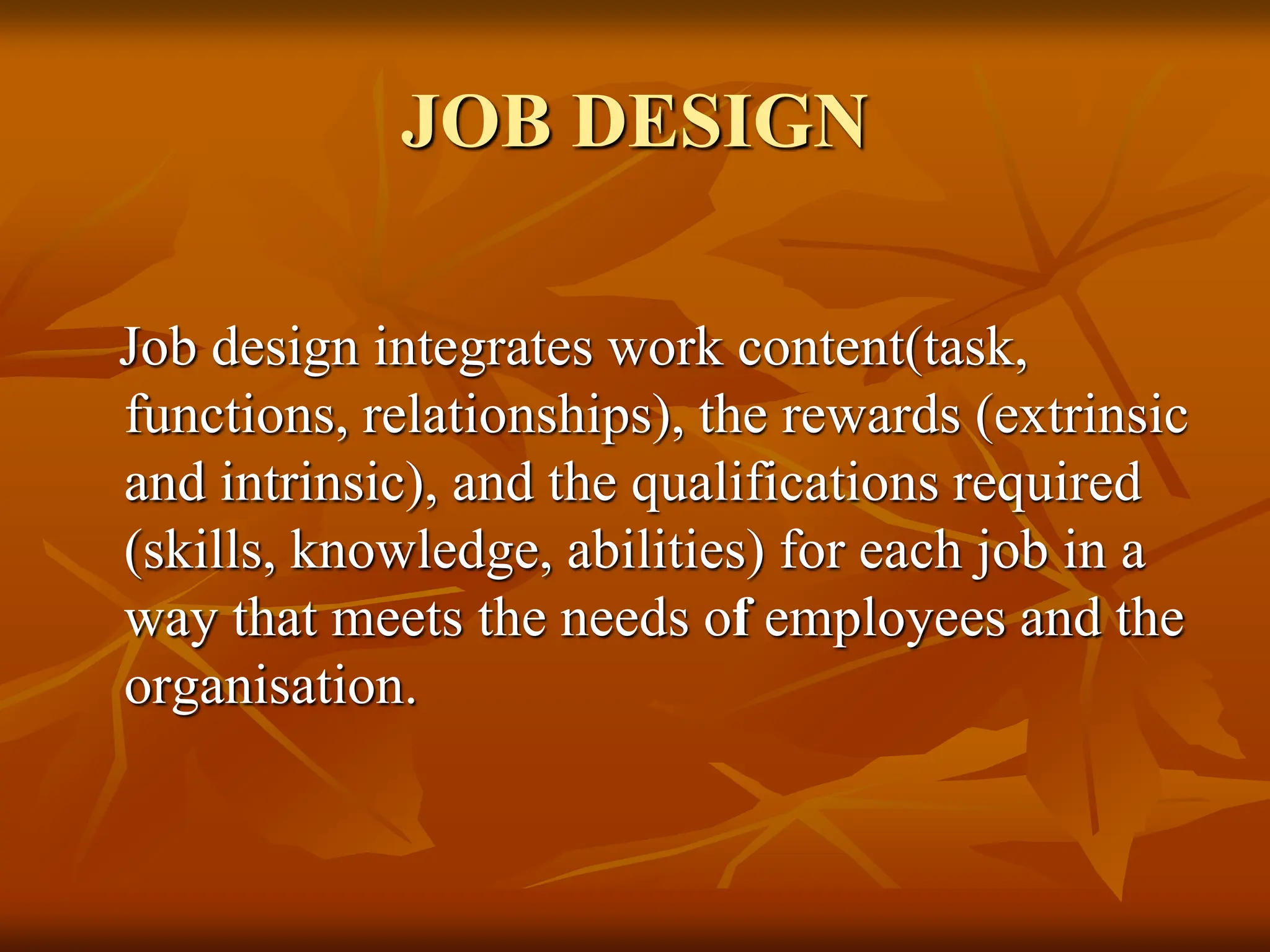 JOB DESIGN

Job design integrates work content(task, functions, relationships), the rewards (extrinsic and intrinsic), and the qualifications required (skills, knowledge, abilities) for each job in a way that meets the needs of employees and the organisation.